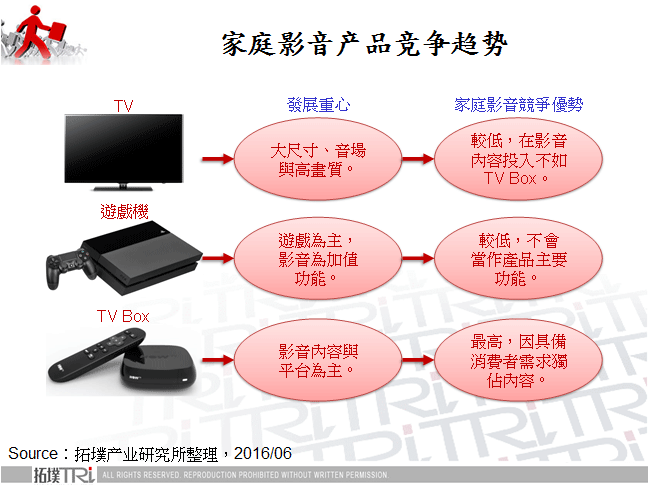 家庭影音产品竞争趋势

TV
發展重心
家庭影音競爭優勢

大尺寸、音場與高畫質。
較低，在影音內容投入不如TV Box。

遊戲機
遊戲為主，影音為加值功能。
較低，不會當作產品主要功能。

TV Box
影音內容與平台為主。
最高，因具備消費者需求獨佔內容。

Source：拓墣产业研究所整理，2016/06

拓墣TRi ALL RIGHTS RESERVED. REPRODUCTION PROHIBITED WITHOUT WRITTEN PERMISSION.